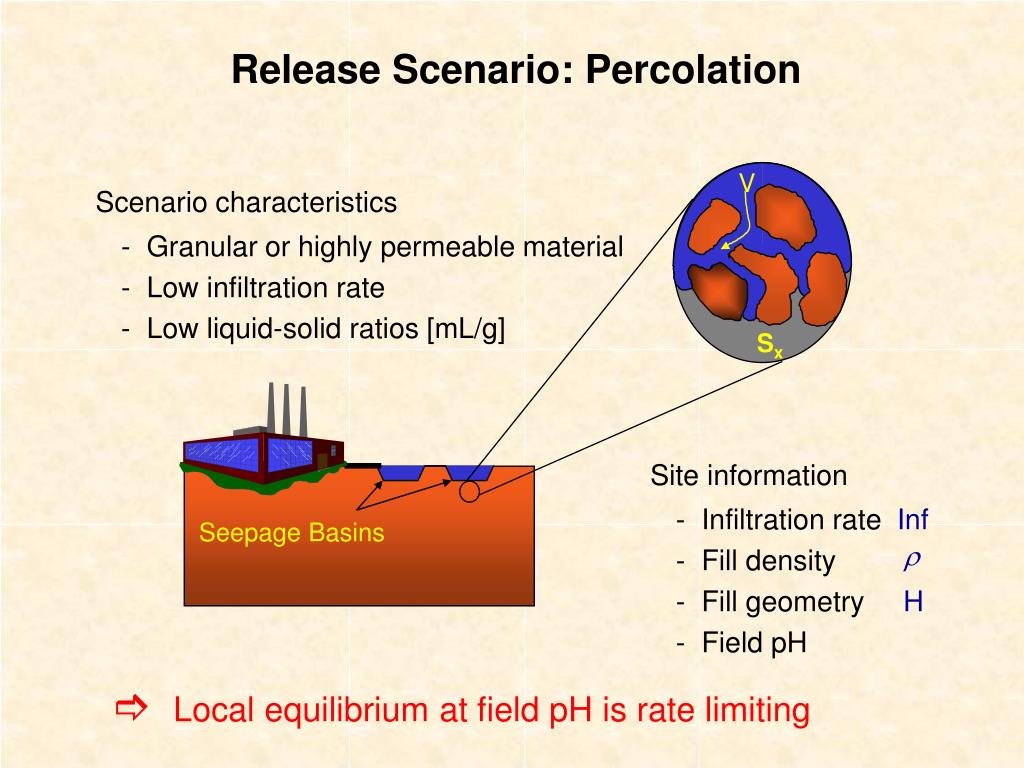 Release Scenario: Percolation

Scenario characteristics
- Granular or highly permeable material
- Low infiltration rate
- Low liquid-solid ratios [mL/g]

V

$S_x$

Seepage Basins

Site information
- Infiltration rate Inf
- Fill density $\rho$
- Fill geometry H
- Field pH

⇨ Local equilibrium at field pH is rate limiting